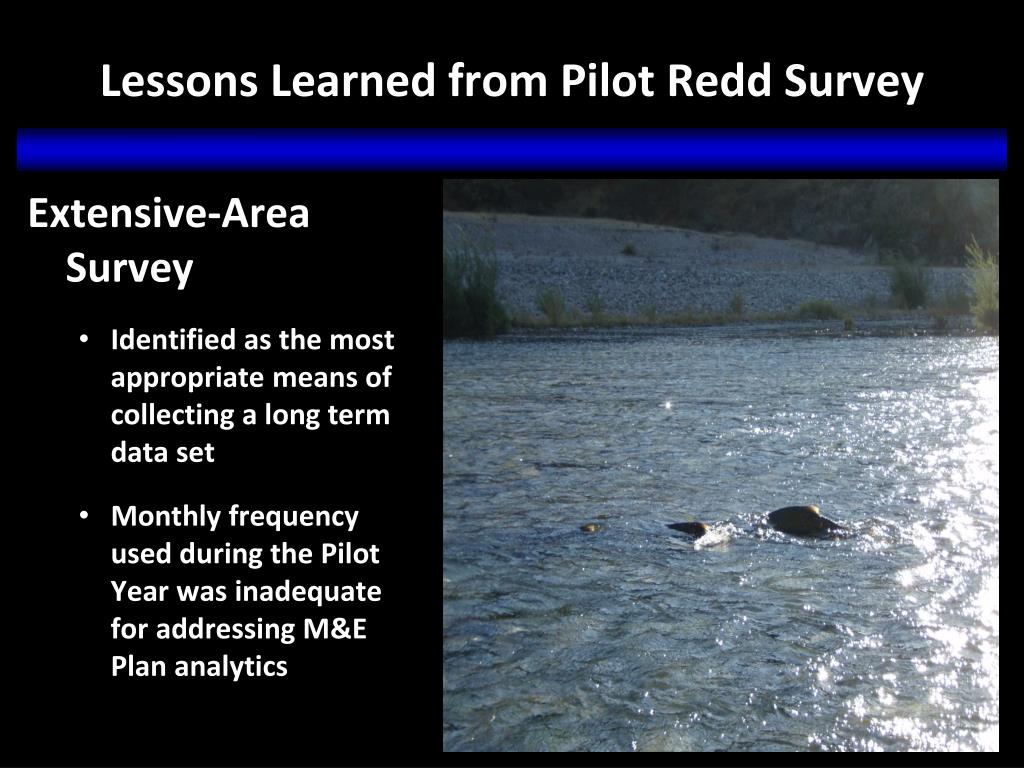 Lessons Learned from Pilot Redd Survey

Extensive-Area Survey

• Identified as the most appropriate means of collecting a long term data set

• Monthly frequency used during the Pilot Year was inadequate for addressing M&E Plan analytics